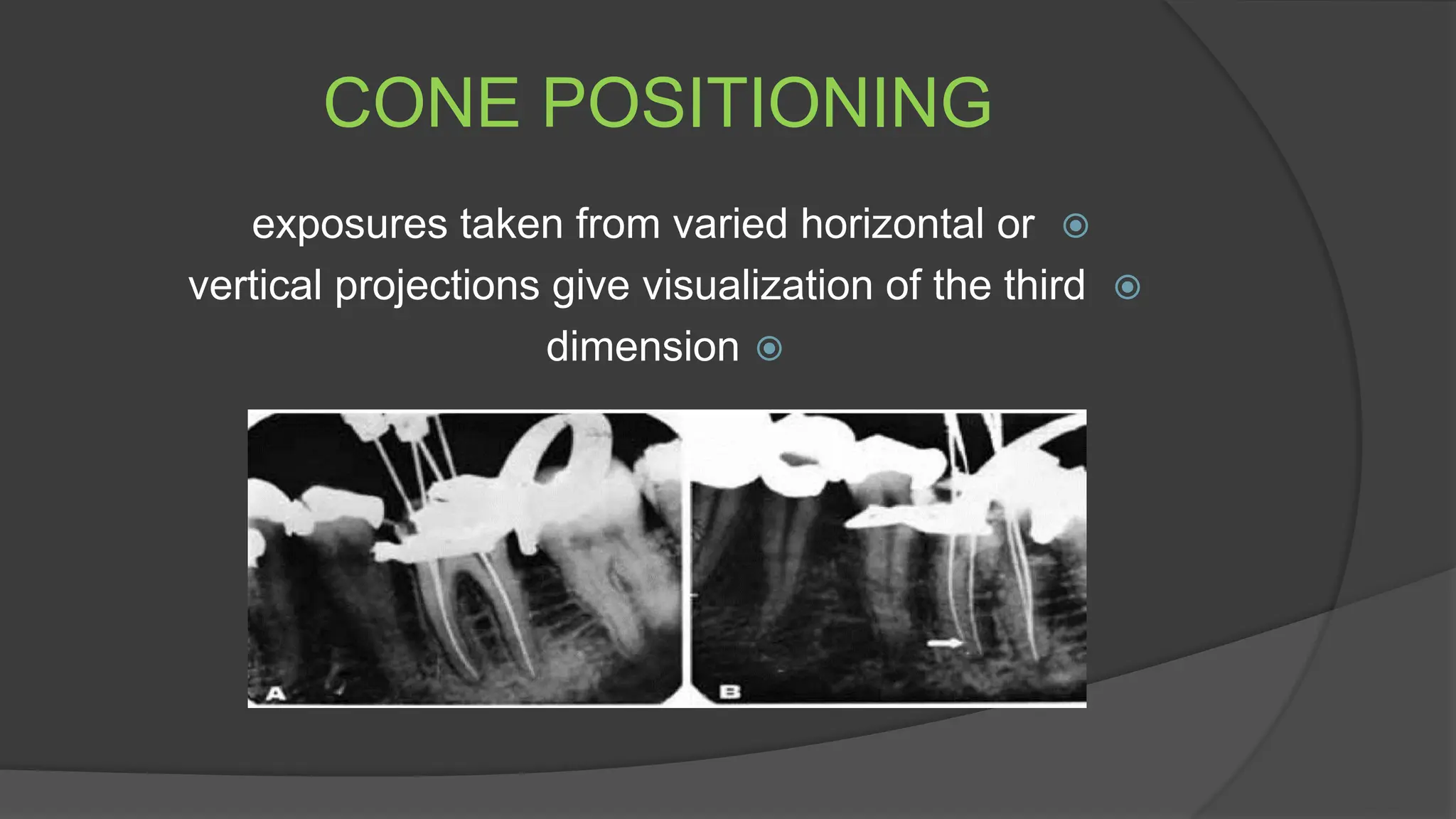 CONE POSITIONING

exposures taken from varied horizontal or vertical projections give visualization of the third dimension

A

B